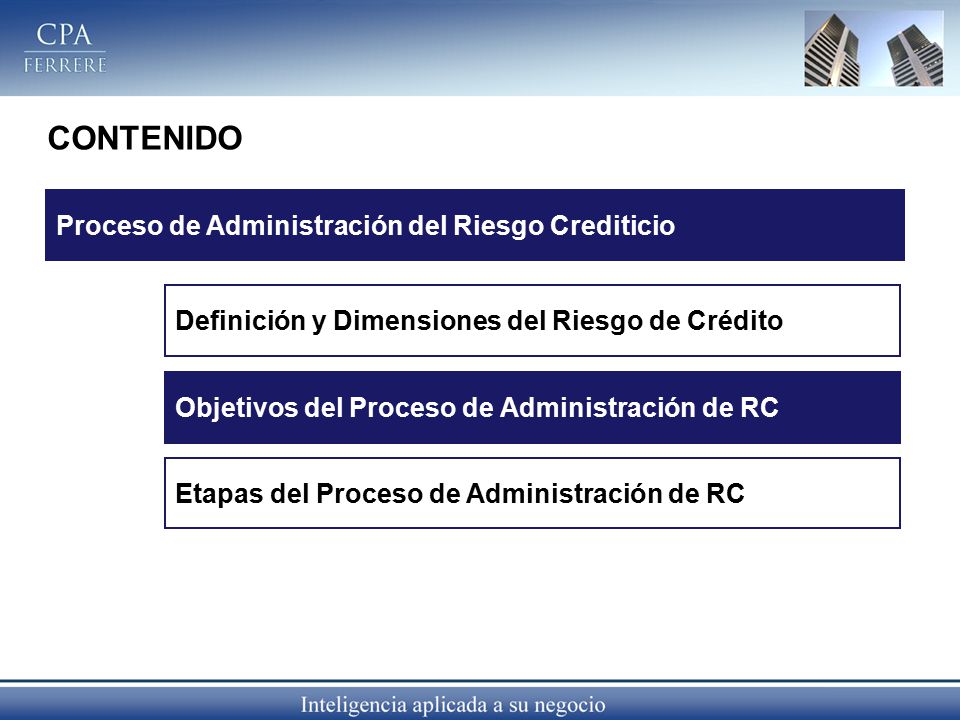 CPA
FERRERE

CONTENIDO

Proceso de Administración del Riesgo Crediticio

Definición y Dimensiones del Riesgo de Crédito

Objetivos del Proceso de Administración de RC

Etapas del Proceso de Administración de RC

Inteligencia aplicada a su negocio